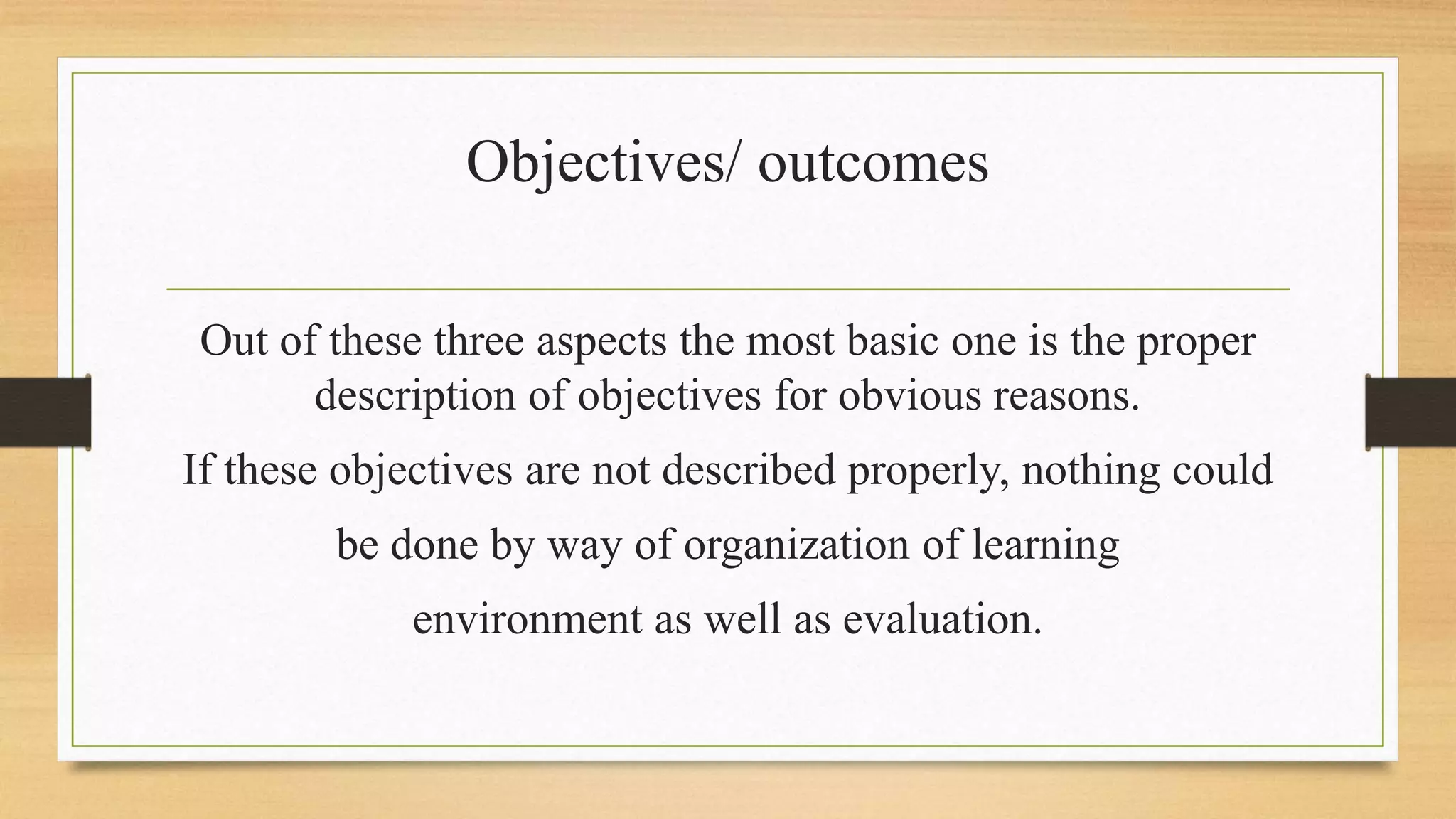 Objectives/ outcomes

Out of these three aspects the most basic one is the proper description of objectives for obvious reasons.

If these objectives are not described properly, nothing could be done by way of organization of learning environment as well as evaluation.